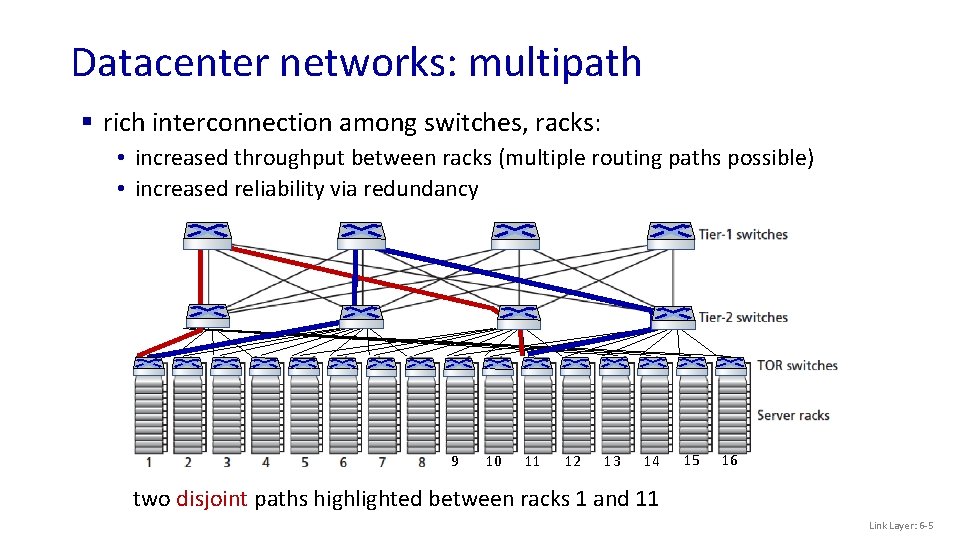 Datacenter networks: multipath

▪ rich interconnection among switches, racks:

• increased throughput between racks (multiple routing paths possible)
• increased reliability via redundancy

Tier-1 switches

Tier-2 switches

TOR switches

Server racks

1 2 3 4 5 6 7 8 9 10 11 12 13 14 15 16

two disjoint paths highlighted between racks 1 and 11

Link Layer: 6-5